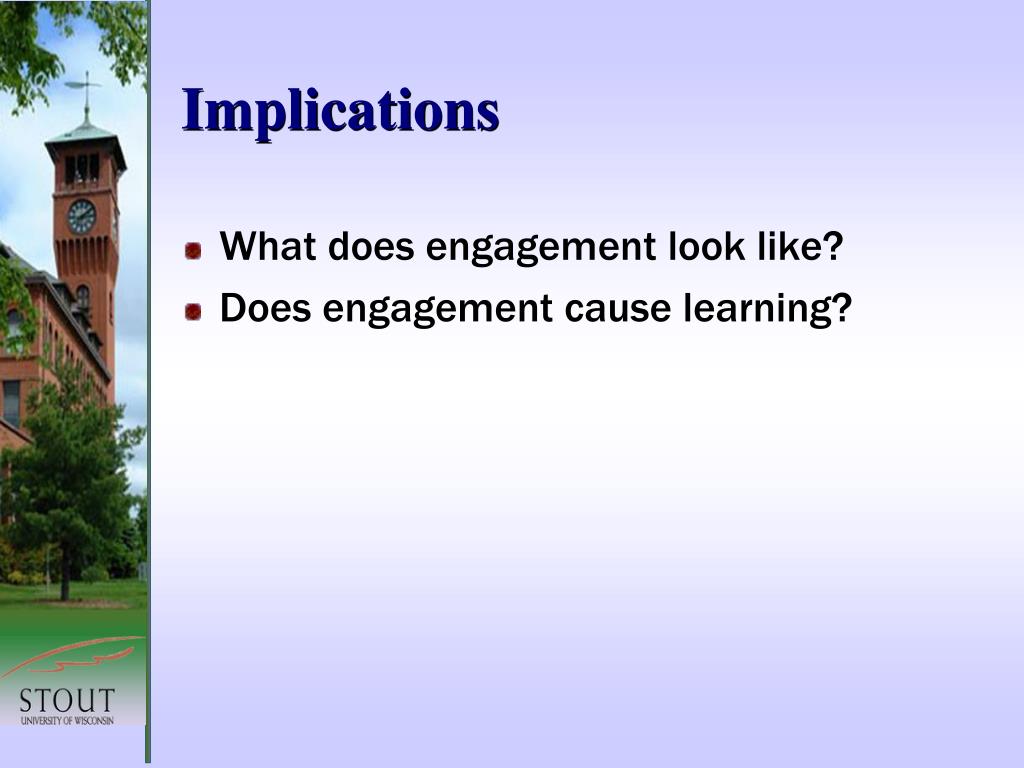 Implications

What does engagement look like?
Does engagement cause learning?

STOUT
UNIVERSITY OF WISCONSIN